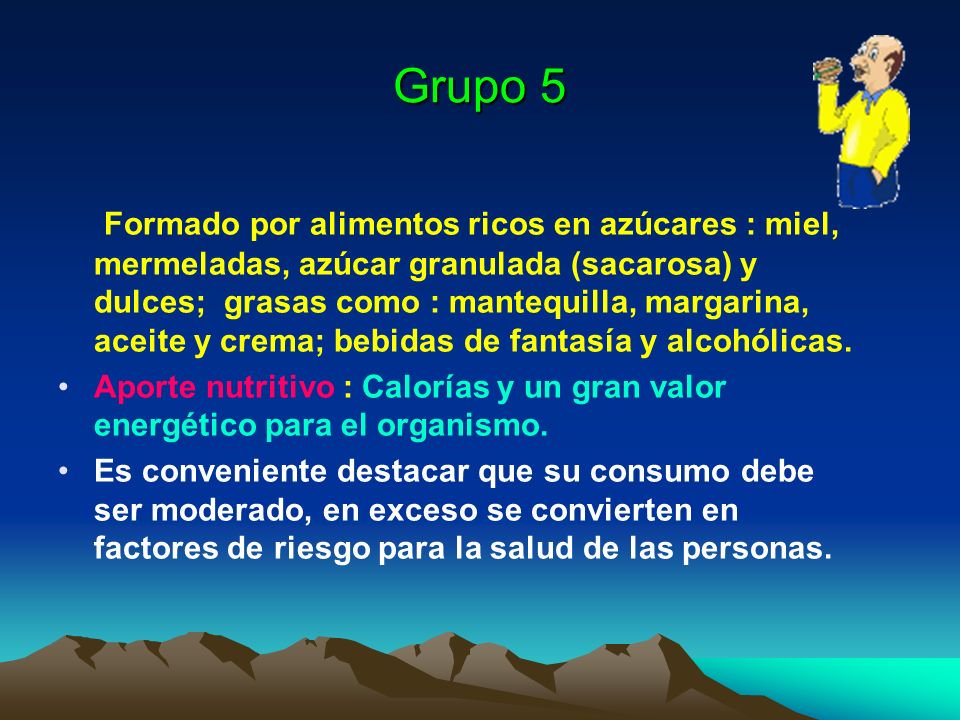 Grupo 5

Formado por alimentos ricos en azúcares : miel, mermeladas, azúcar granulada (sacarosa) y dulces; grasas como : mantequilla, margarina, aceite y crema; bebidas de fantasía y alcohólicas.

• Aporte nutritivo : Calorías y un gran valor energético para el organismo.

• Es conveniente destacar que su consumo debe ser moderado, en exceso se convierten en factores de riesgo para la salud de las personas.